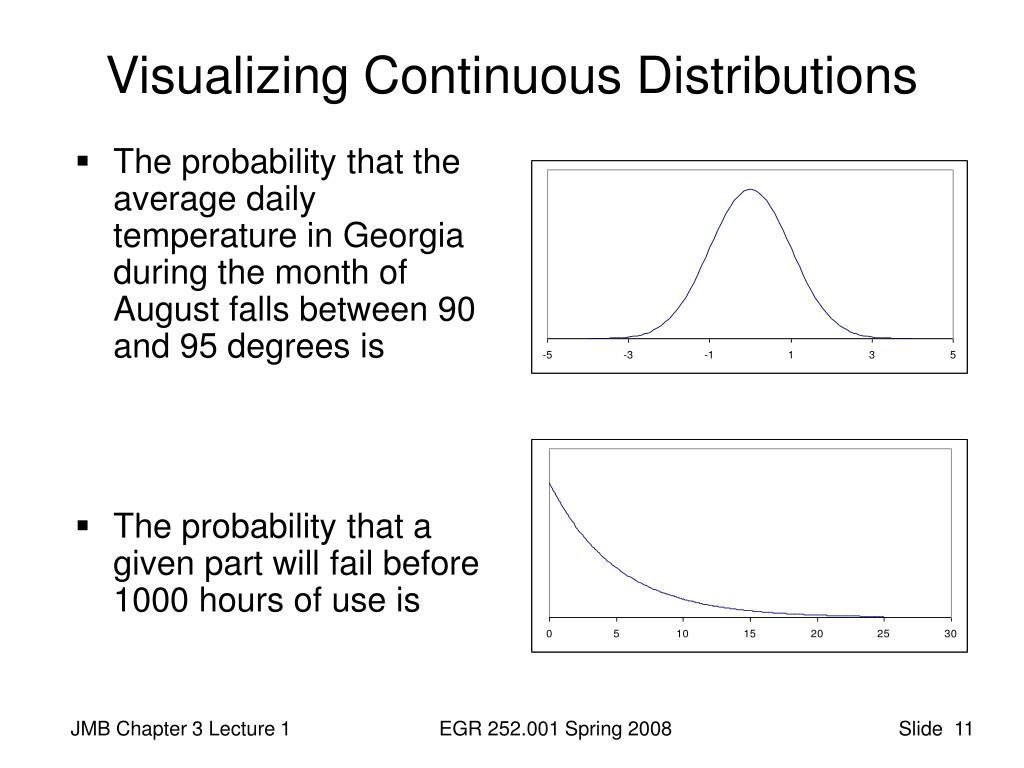 Visualizing Continuous Distributions

▪ The probability that the average daily temperature in Georgia during the month of August falls between 90 and 95 degrees is

-5 -3 -1 1 3 5

▪ The probability that a given part will fail before 1000 hours of use is

0 5 10 15 20 25 30

JMB Chapter 3 Lecture 1

EGR 252.001 Spring 2008

Slide 11